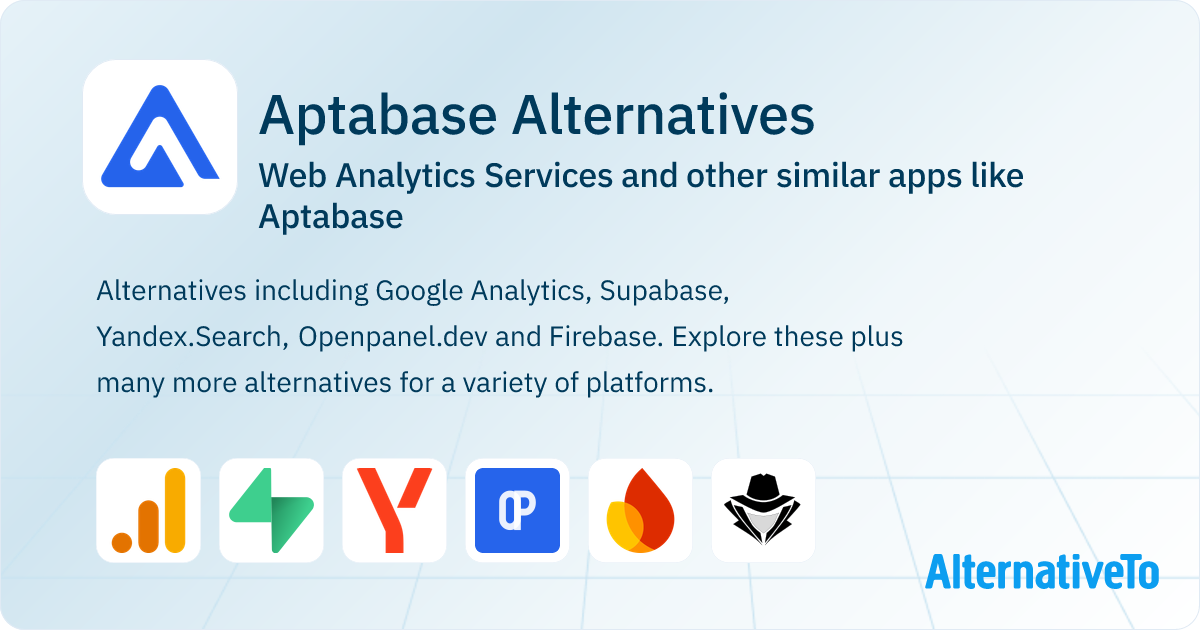 Aptabase Alternatives

Web Analytics Services and other similar apps like Aptabase

Alternatives including Google Analytics, Supabase, Yandex.Search, Openpanel.dev and Firebase. Explore these plus many more alternatives for a variety of platforms.

AlternativeTo